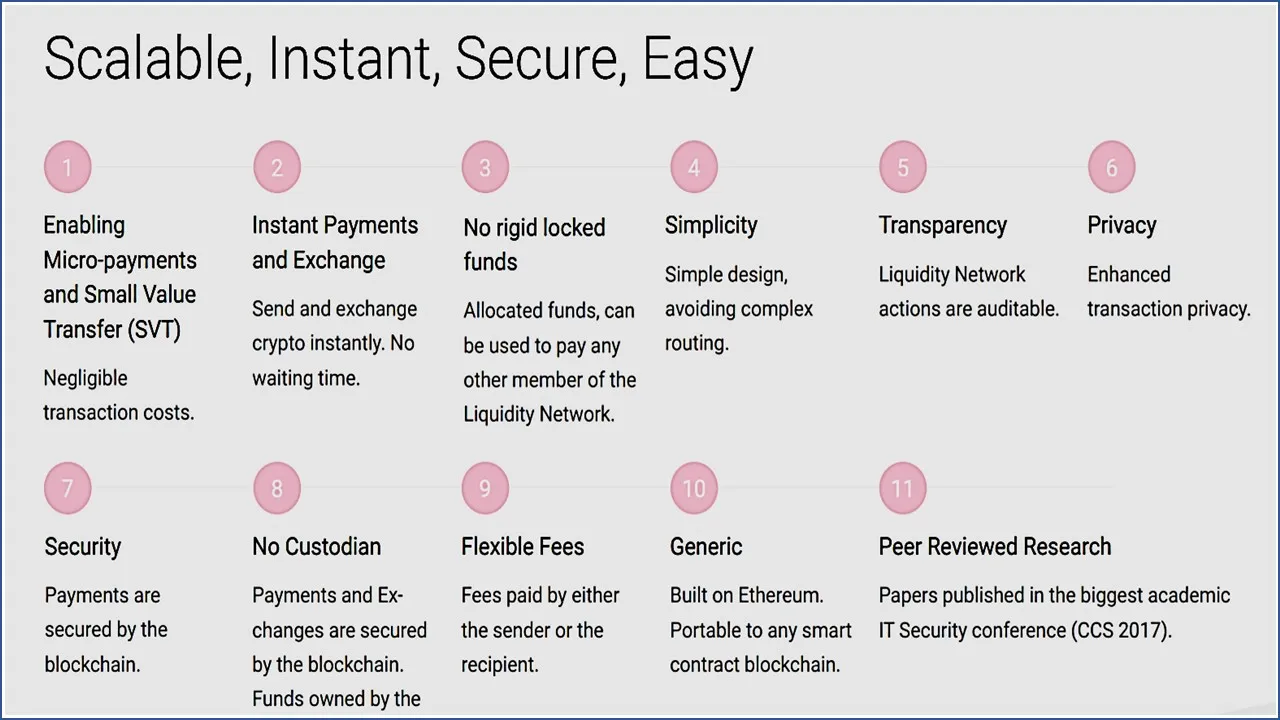 Scalable, Instant, Secure, Easy

1

Enabling Micro-payments and Small Value Transfer (SVT)

Negligible transaction costs.

2

Instant Payments and Exchange

Send and exchange crypto instantly. No waiting time.

3

No rigid locked funds

Allocated funds, can be used to pay any other member of the Liquidity Network.

4

Simplicity

Simple design, avoiding complex routing.

5

Transparency

Liquidity Network actions are auditable.

6

Privacy

Enhanced transaction privacy.

7

Security

Payments are secured by the blockchain.

8

No Custodian

Payments and Exchanges are secured by the blockchain. Funds owned by the

9

Flexible Fees

Fees paid by either the sender or the recipient.

10

Generic

Built on Ethereum. Portable to any smart contract blockchain.

11

Peer Reviewed Research

Papers published in the biggest academic IT Security conference (CCS 2017).